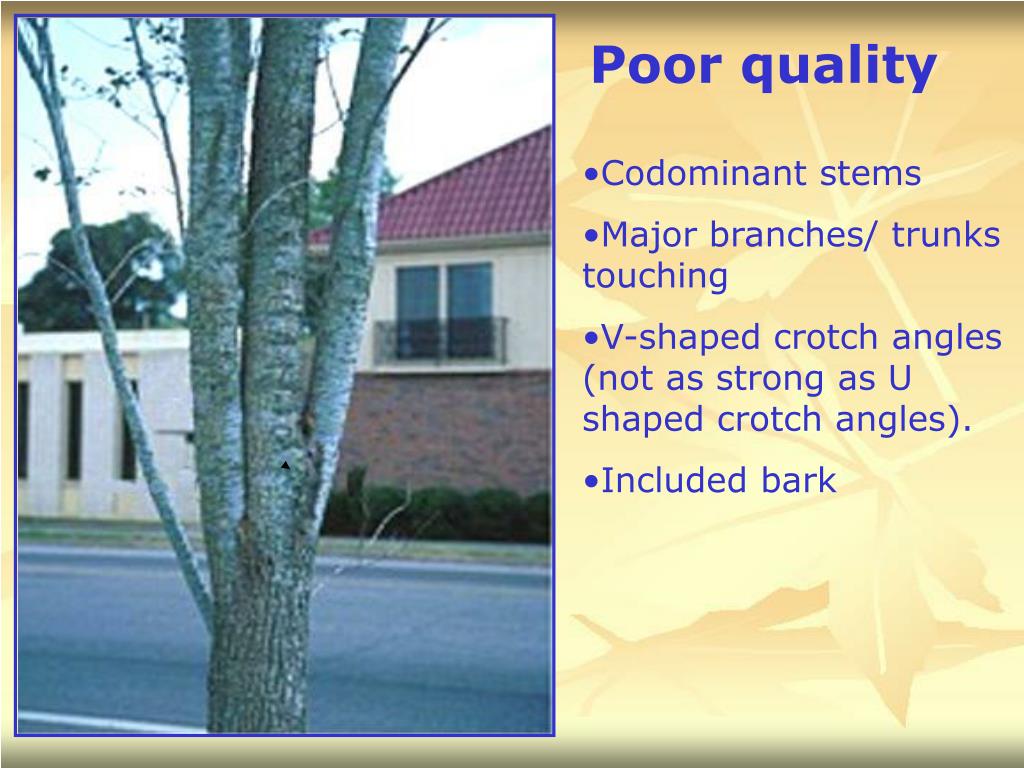 Poor quality

•Codominant stems

•Major branches/ trunks touching

•V-shaped crotch angles (not as strong as U shaped crotch angles).

•Included bark